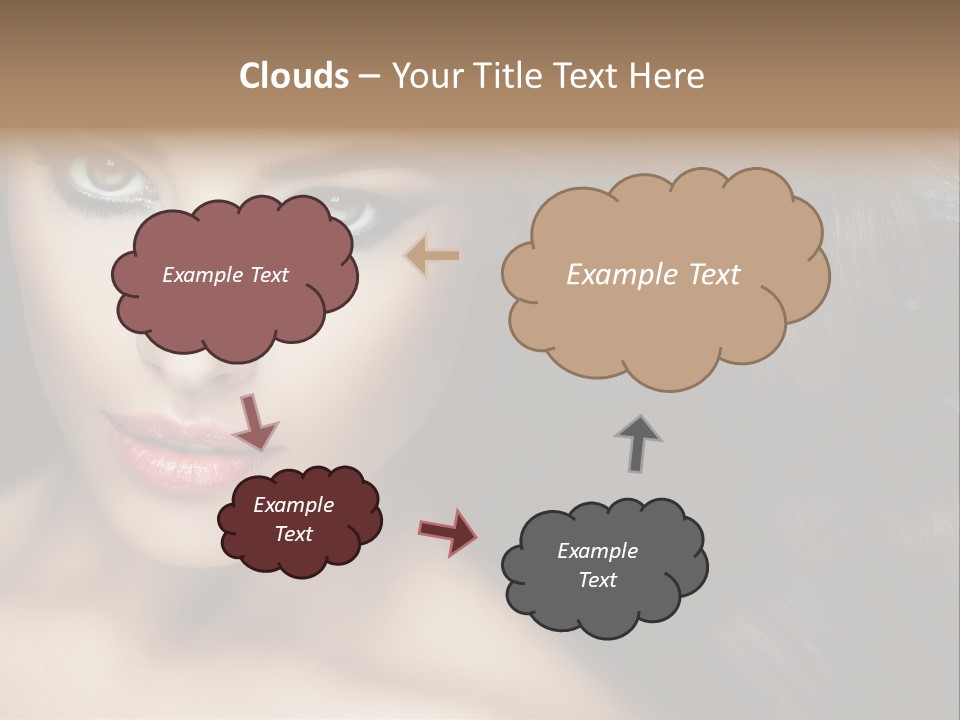 Clouds – Your Title Text Here

Example Text

Example Text

Example Text

Example Text